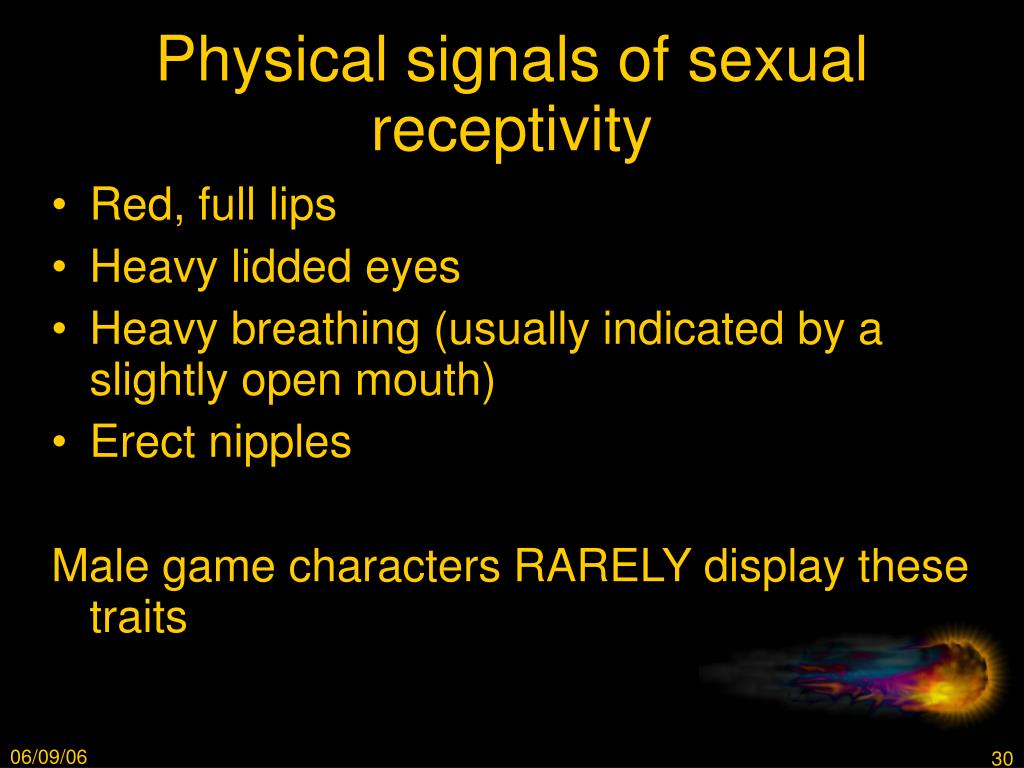 Physical signals of sexual receptivity

• Red, full lips
• Heavy lidded eyes
• Heavy breathing (usually indicated by a slightly open mouth)
• Erect nipples

Male game characters RARELY display these traits

06/09/06

30